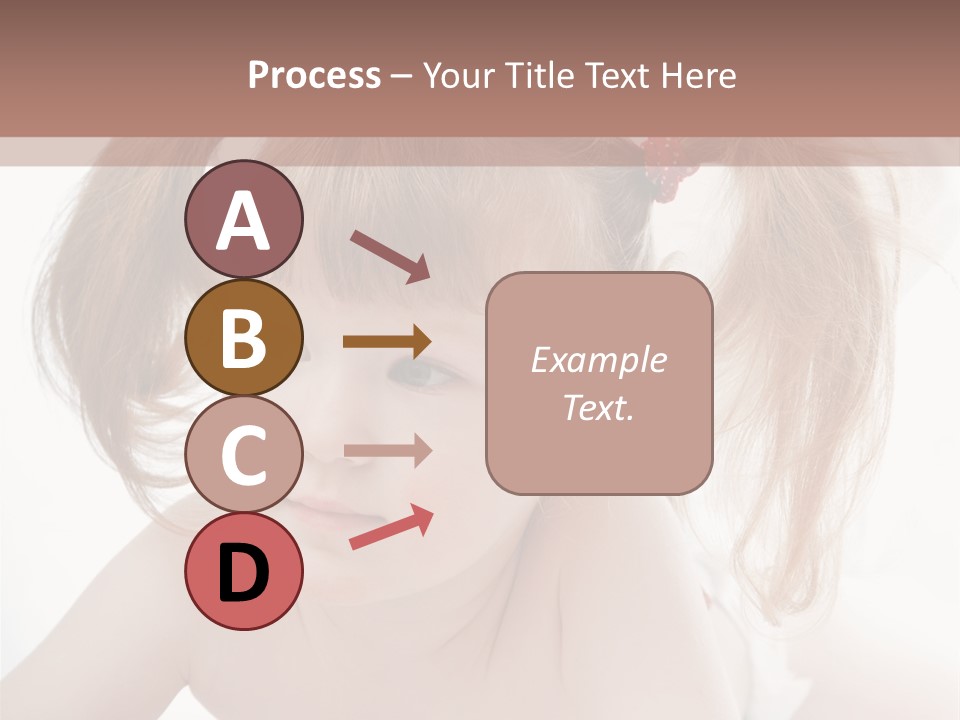 Process – Your Title Text Here

A

B

C

D

Example Text.